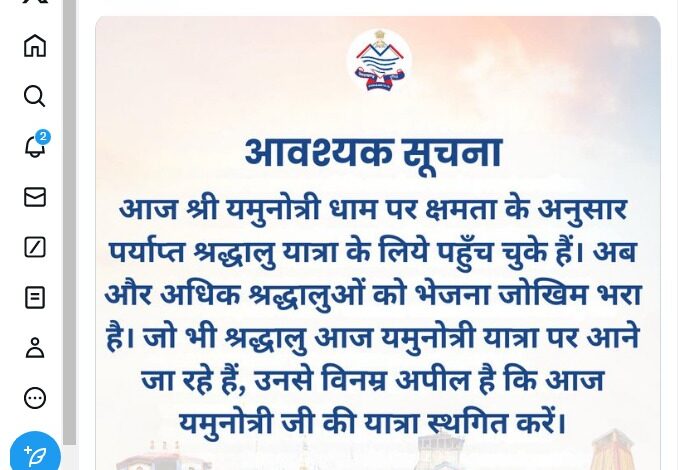 2

आवश्यक सूचना

आज श्री यमुनोत्री धाम पर क्षमता के अनुसार पर्याप्त श्रद्धालु यात्रा के लिये पहुँच चुके हैं। अब और अधिक श्रद्धालुओं को भेजना जोखिम भरा है। जो भी श्रद्धालु आज यमुनोत्री यात्रा पर आने जा रहे हैं, उनसे विनम्र अपील है कि आज यमुनोत्री जी की यात्रा स्थगित करें।